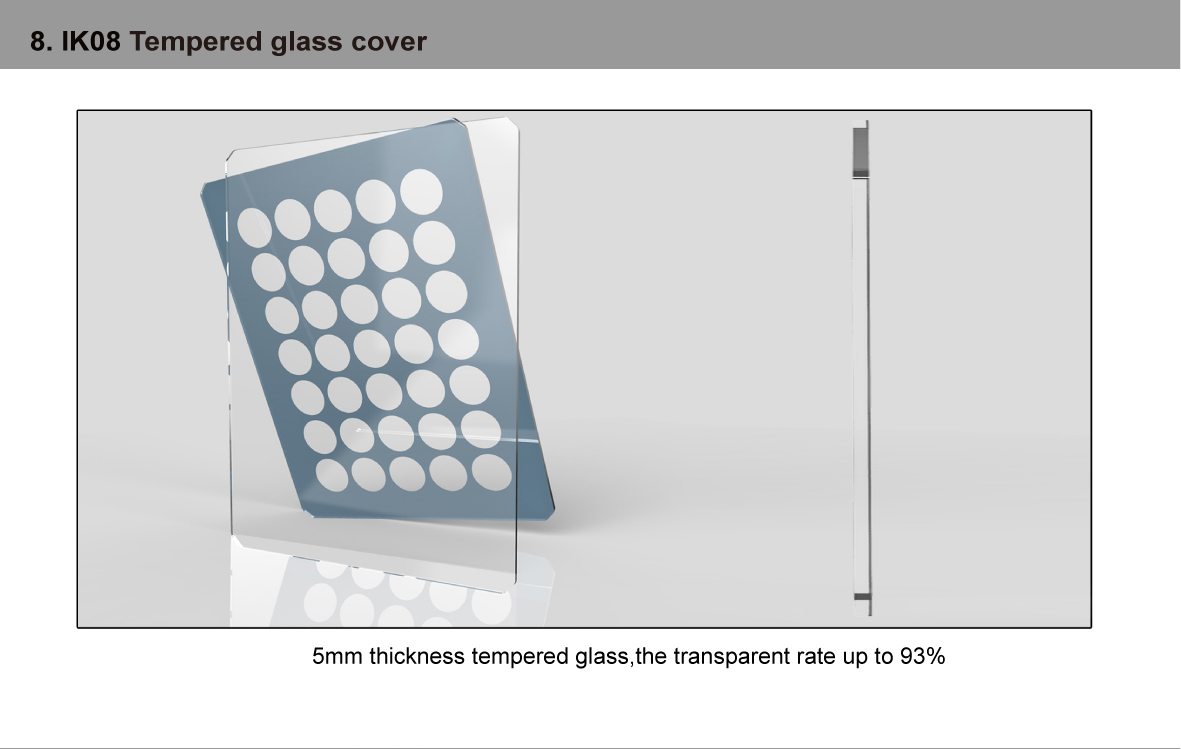 8. IK08 Tempered glass cover

5mm thickness tempered glass,the transparent rate up to 93%